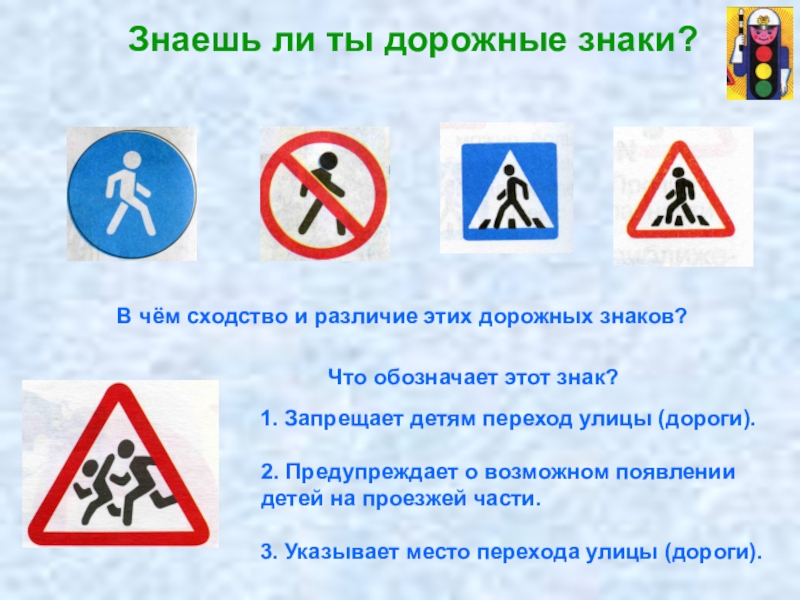 Знаешь ли ты дорожные знаки?

В чём сходство и различие этих дорожных знаков?

Что обозначает этот знак?

1. Запрещает детям переход улицы (дороги).

2. Предупреждает о возможном появлении детей на проезжей части.

3. Указывает место перехода улицы (дороги).